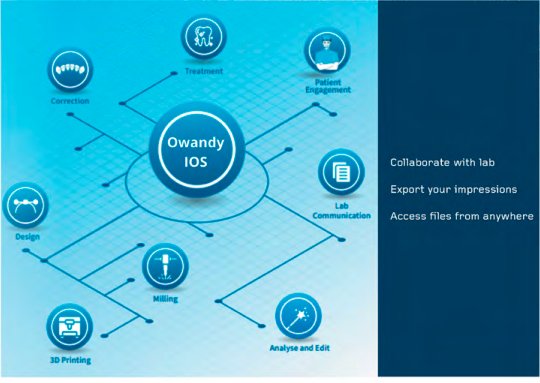 Treatment

Correction

Patient Engagement

Owandy IOS

Lab Communication

Design

Milling

3D Printing

Analyse and Edit

Collaborate with lab

Export your impressions

Access files from anywhere